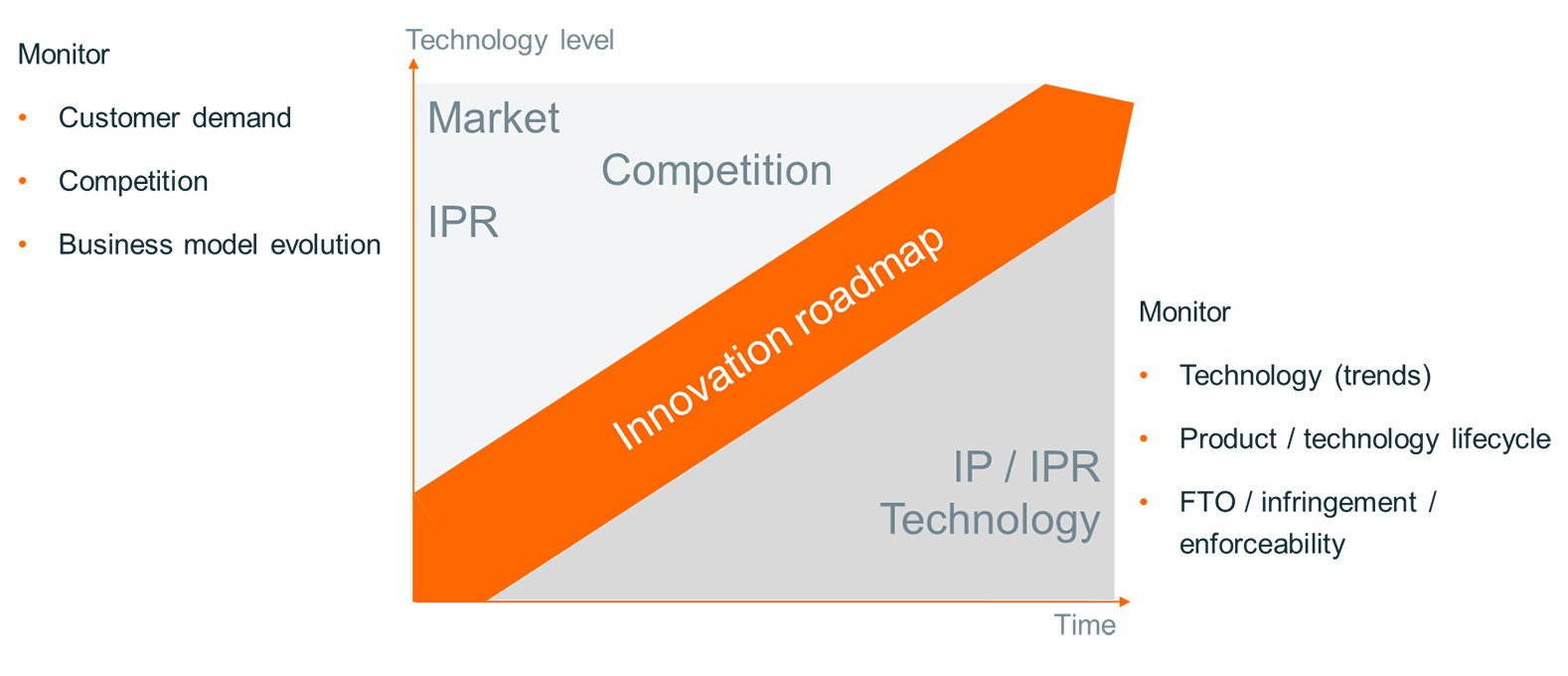 Monitor

• Customer demand
• Competition
• Business model evolution

Technology level

Market

Competition

IPR

Innovation roadmap

IP / IPR
Technology

Time

Monitor

• Technology (trends)
• Product / technology lifecycle
• FTO / infringement / enforceability